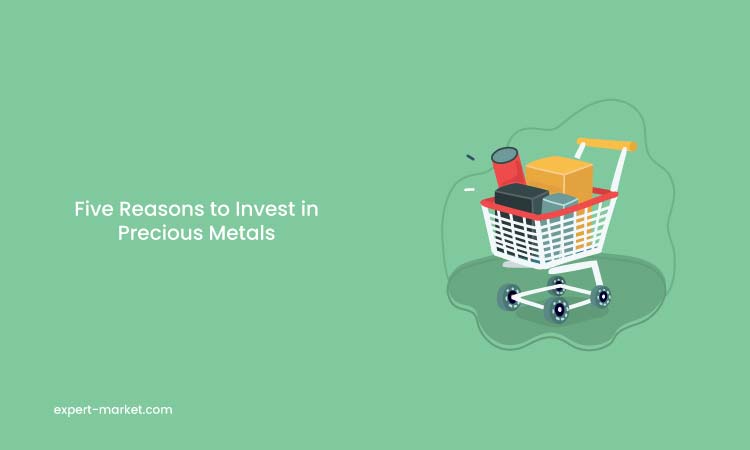 Five Reasons to Invest in Precious Metals

expert-market.com